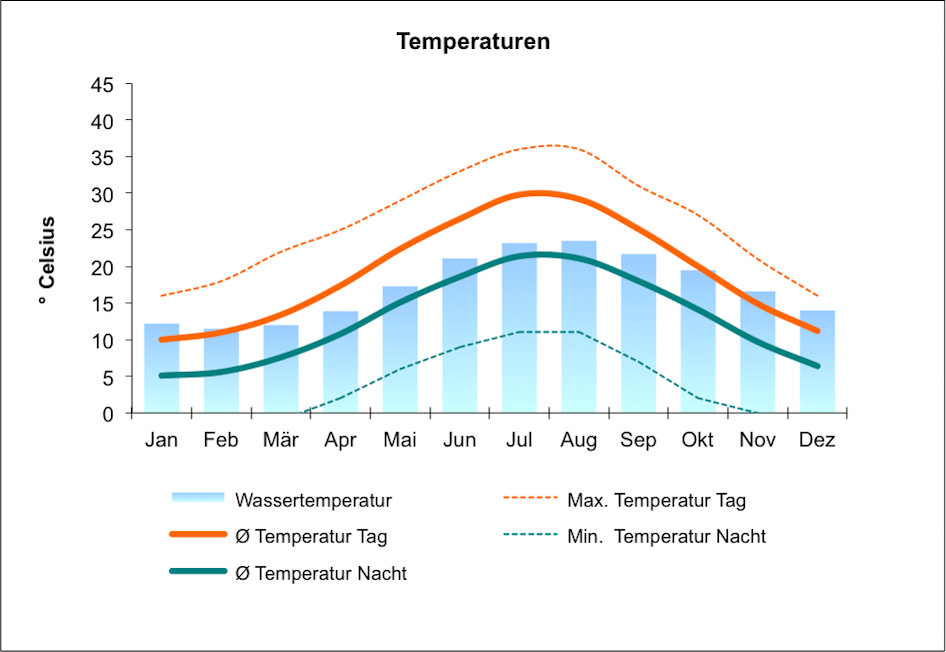 Temperaturen

° Celsius

45
40
35
30
25
20
15
10
5
0

Jan Feb Mär Apr Mai Jun Jul Aug Sep Okt Nov Dez

Wassertemperatur
Max. Temperatur Tag
Ø Temperatur Tag
Min. Temperatur Nacht
Ø Temperatur Nacht